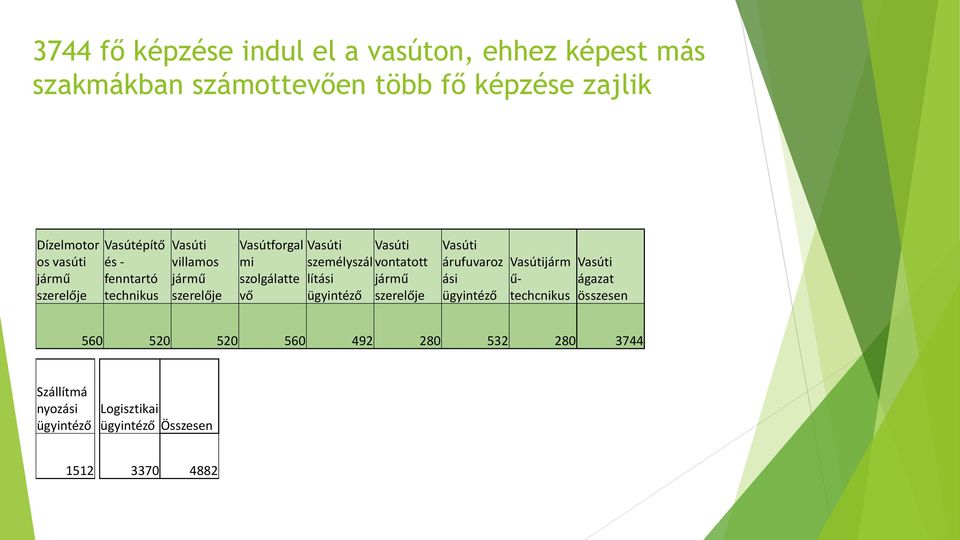 3744 fő képzése indul el a vasúton, ehhez képest más szakmákban számottevően több fő képzése zajlik

| Dízelmotoros vasúti jármű szerelője | Vasútépítő és - fenntartó technikus | Vasúti villamos jármű szerelője | Vasútforgalmi szolgálattevő | Vasúti személyszállítási ügyintéző | Vasúti vontatott jármű szerelője | Vasúti árufuvarozási ügyintéző | Vasútijármű-techcnikus | Vasúti ágazat összesen |
|---|---|---|---|---|---|---|---|---|
| 560 | 520 | 520 | 560 | 492 | 280 | 532 | 280 | 3744 |

| Szállítmányozási ügyintéző | Logisztikai ügyintéző | Összesen |
|---|---|---|
| 1512 | 3370 | 4882 |